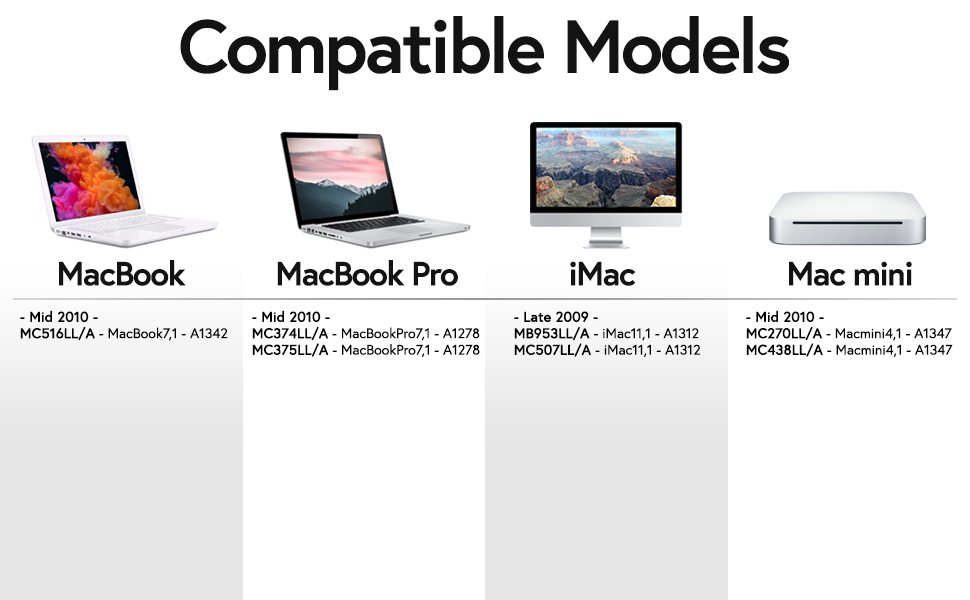 Compatible Models

MacBook

- Mid 2010 -
MC516LL/A - MacBook7,1 - A1342

MacBook Pro

- Mid 2010 -
MC374LL/A - MacBookPro7,1 - A1278
MC375LL/A - MacBookPro7,1 - A1278

iMac

- Late 2009 -
MB953LL/A - iMac11,1 - A1312
MC507LL/A - iMac11,1 - A1312

Mac mini

- Mid 2010 -
MC270LL/A - Macmini4,1 - A1347
MC438LL/A - Macmini4,1 - A1347